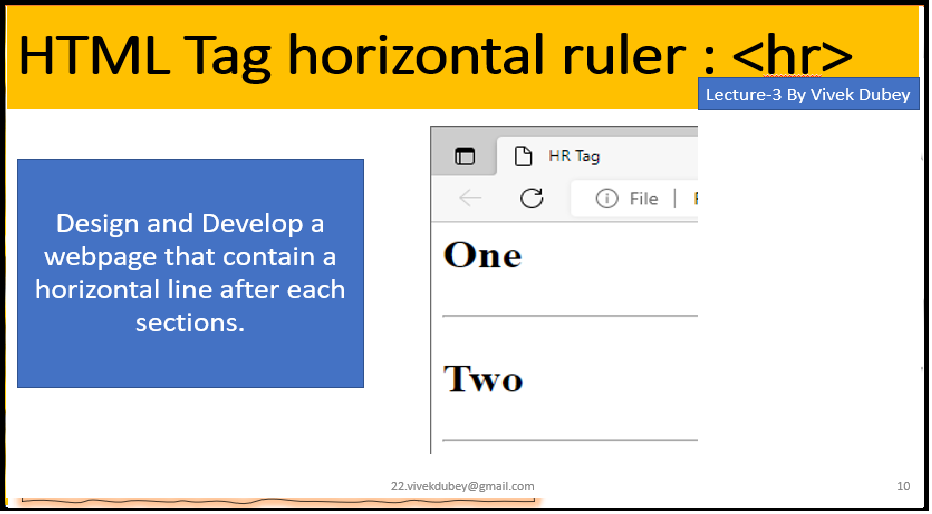 HTML Tag horizontal ruler : <hr>

Lecture-3 By Vivek Dubey

Design and Develop a webpage that contain a horizontal line after each sections.

HR Tag

File |

One

Two

22.vivekdubey@gmail.com

10